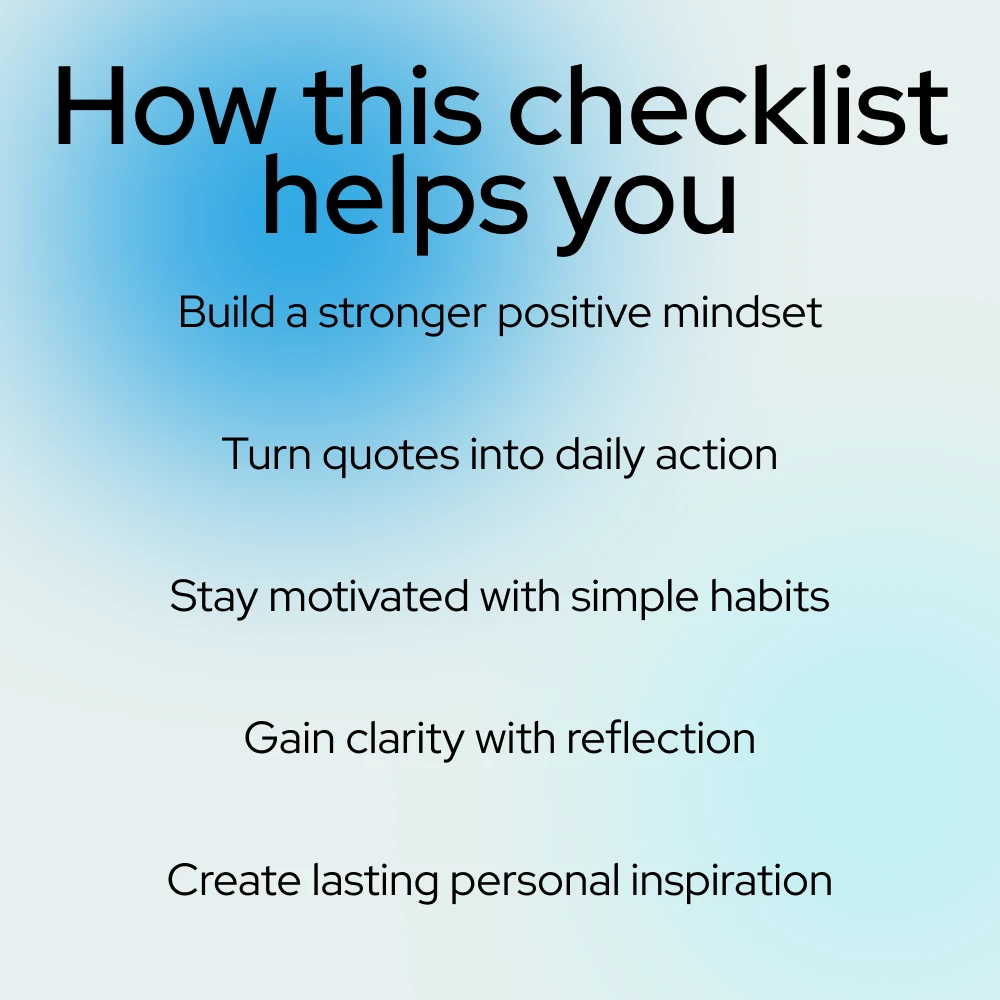 How this checklist helps you

Build a stronger positive mindset

Turn quotes into daily action

Stay motivated with simple habits

Gain clarity with reflection

Create lasting personal inspiration